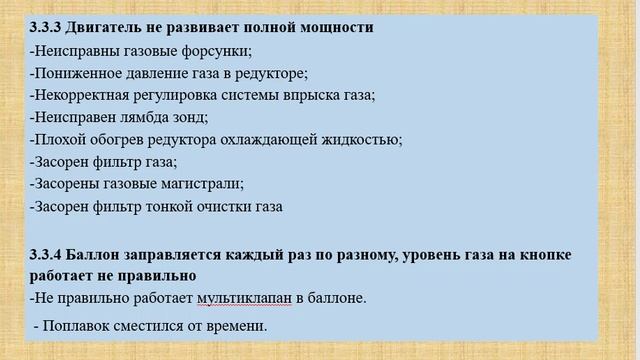 3.3.3 Двигатель не развивает полной мощности
-Неисправны газовые форсунки;
-Пониженное давление газа в редукторе;
-Некорректная регулировка системы впрыска газа;
-Неисправен лямбда зонд;
-Плохой обогрев редуктора охлаждающей жидкостью;
-Засорен фильтр газа;
-Засорены газовые магистрали;
-Засорен фильтр тонкой очистки газа

3.3.4 Баллон заправляется каждый раз по разному, уровень газа на кнопке работает не правильно
-Не правильно работает мультиклапан в баллоне.

- Поплавок сместился от времени.